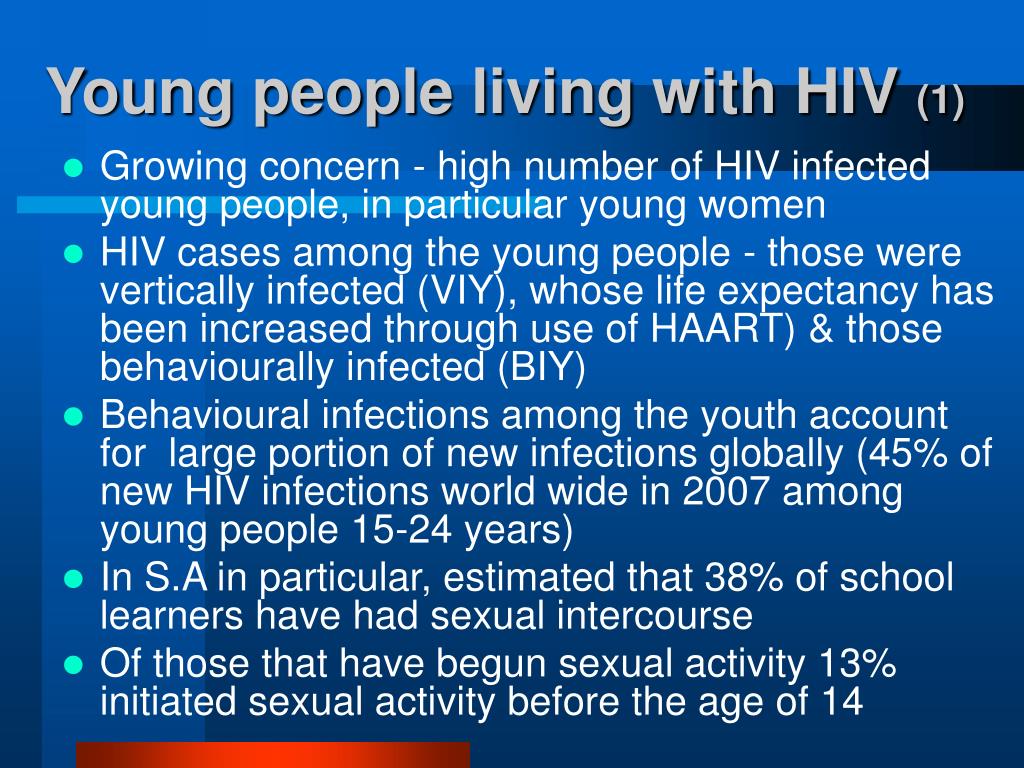 Young people living with HIV (1)

- Growing concern - high number of HIV infected young people, in particular young women
- HIV cases among the young people - those were vertically infected (VIY), whose life expectancy has been increased through use of HAART) & those behaviourally infected (BIY)
- Behavioural infections among the youth account for large portion of new infections globally (45% of new HIV infections world wide in 2007 among young people 15-24 years)
- In S.A in particular, estimated that 38% of school learners have had sexual intercourse
- Of those that have begun sexual activity 13% initiated sexual activity before the age of 14